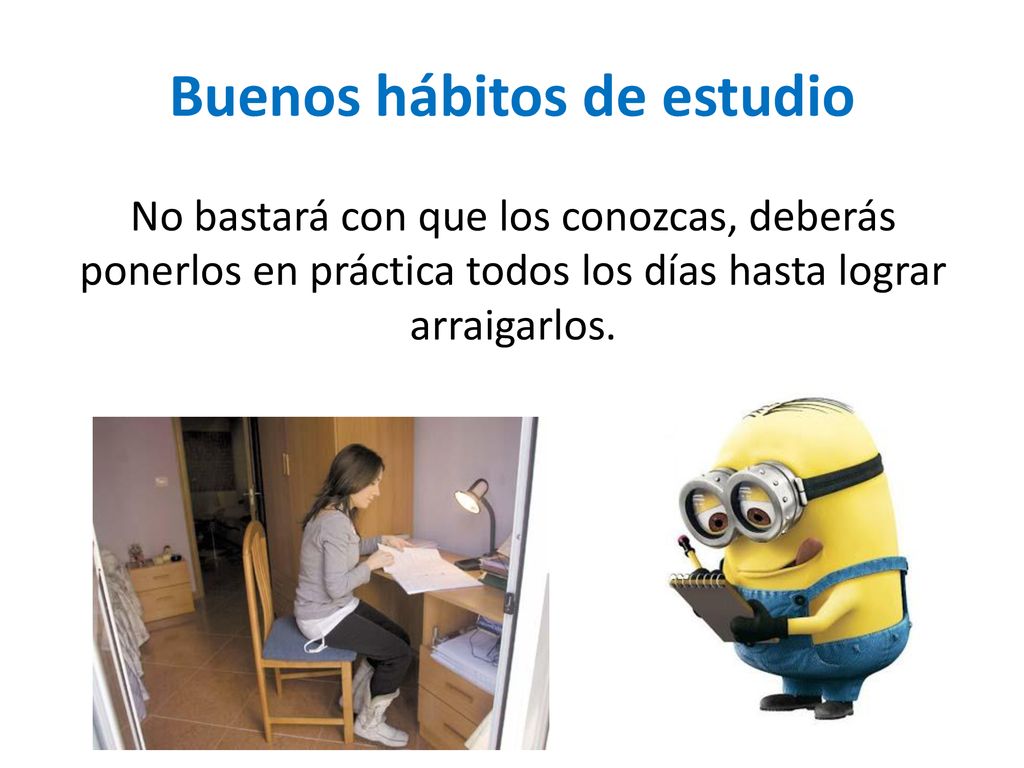 Buenos hábitos de estudio

No bastará con que los conozcas, deberás ponerlos en práctica todos los días hasta lograr arraigarlos.